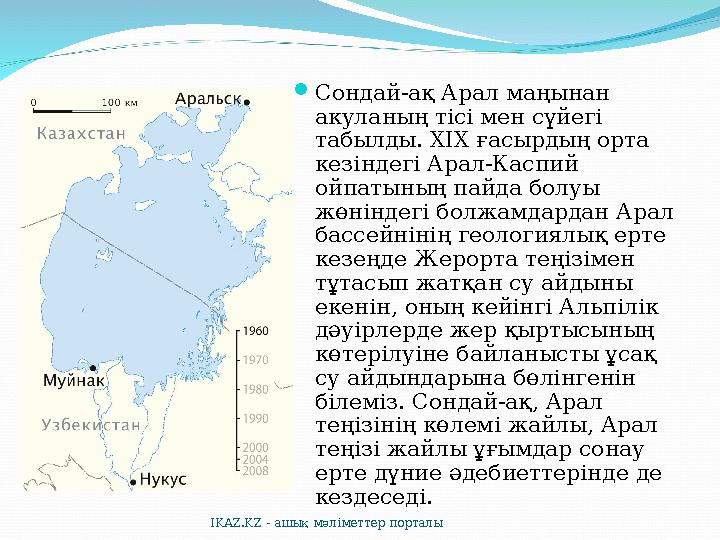 0 100 км
Аральск
Казахстан
Муйнак
Узбекистан
Нукус
1960
1970
1980
1990
2000
2004
2008

Сондай-ақ Арал маңынан акуланың тісі мен сүйегі табылды. XIX ғасырдың орта кезіндегі Арал-Каспий ойпатының пайда болуы жөніндегі болжамдардан Арал бассейнінің геологиялық ерте кезеңде Жерорта теңізімен тұтасып жатқан су айдыны екенін, оның кейінгі Альпілік дәуірлерде жер қыртысының көтерілуіне байланысты ұсақ су айдындарына бөлінгенін білеміз. Сондай-ақ, Арал теңізінің көлемі жайлы, Арал теңізі жайлы ұғымдар сонау ерте дүние әдебиеттерінде де кездеседі.

IKAZ.KZ - ашық мәліметтер порталы